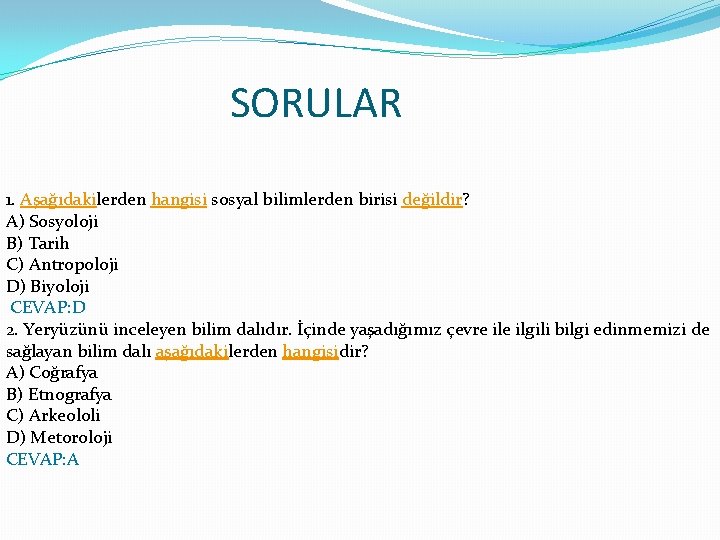 SORULAR

1. Aşağıdakilerden hangisi sosyal bilimlerden birisi değildir?
A) Sosyoloji
B) Tarih
C) Antropoloji
D) Biyoloji
CEVAP:D
2. Yeryüzünü inceleyen bilim dalıdır. İçinde yaşadığımız çevre ile ilgili bilgi edinmemizi de sağlayan bilim dalı aşağıdakilerden hangisidir?
A) Coğrafya
B) Etnografya
C) Arkeololi
D) Metoroloji
CEVAP:A